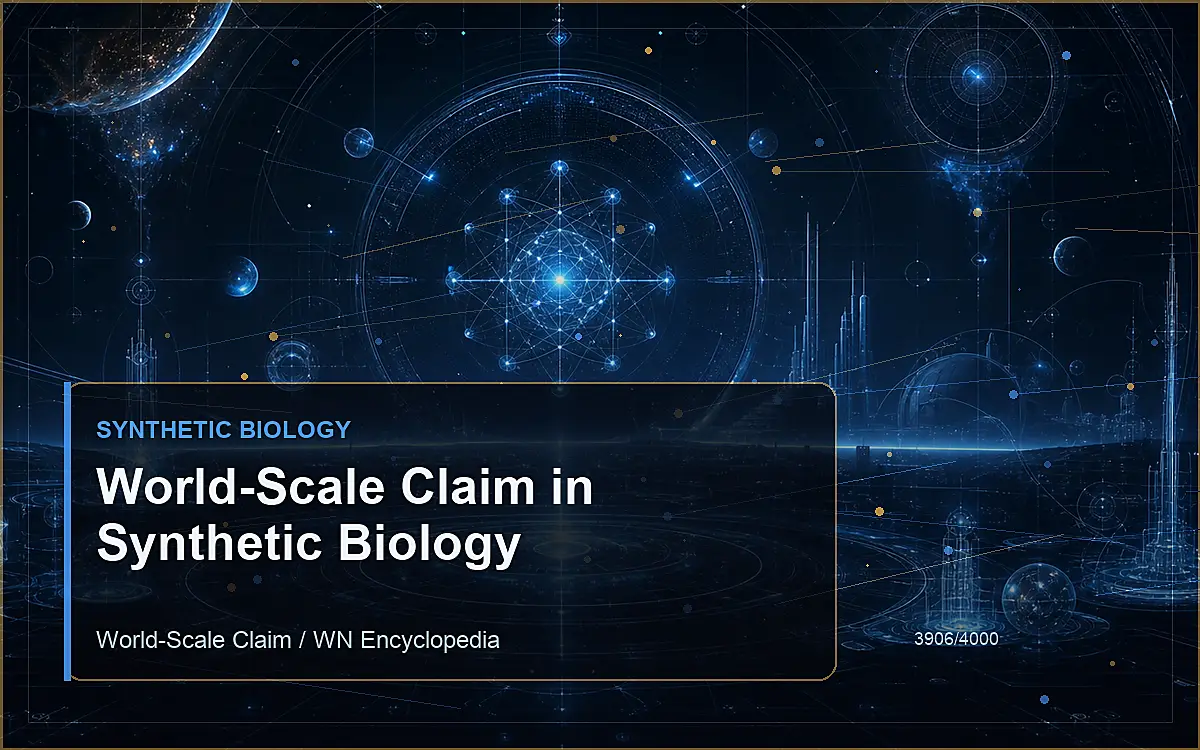 SYNTHETIC BIOLOGY

World-Scale Claim in Synthetic Biology

World-Scale Claim / WN Encyclopedia

3906/4000